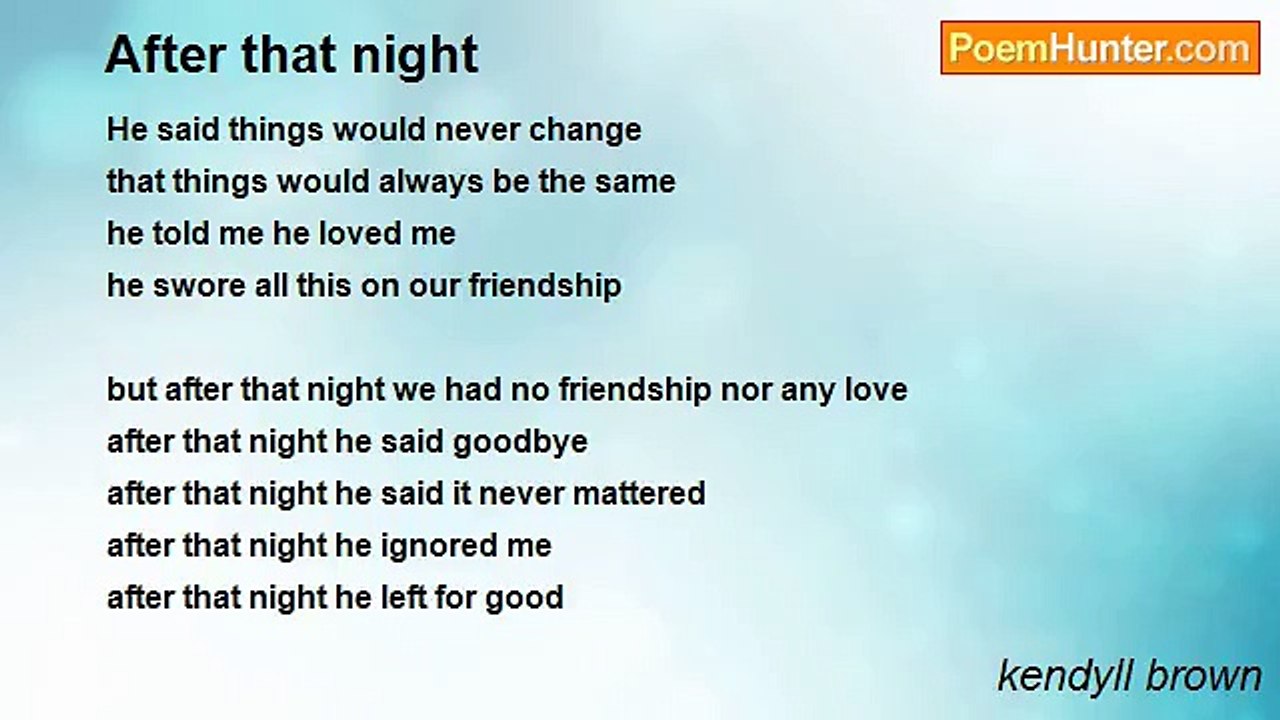 After that night

PoemHunter.com

He said things would never change
that things would always be the same
he told me he loved me
he swore all this on our friendship

but after that night we had no friendship nor any love
after that night he said goodbye
after that night he said it never mattered
after that night he ignored me
after that night he left for good

kendyll brown